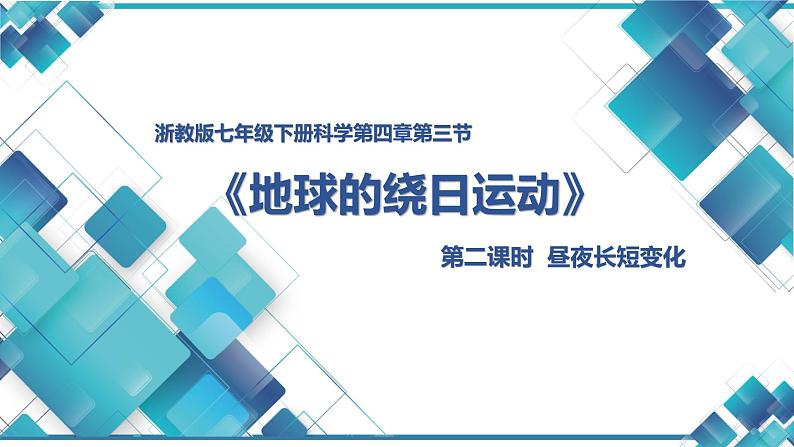 浙教版七年级下册科学第四章第三节

《地球的绕日运动》

第二课时 昼夜长短变化